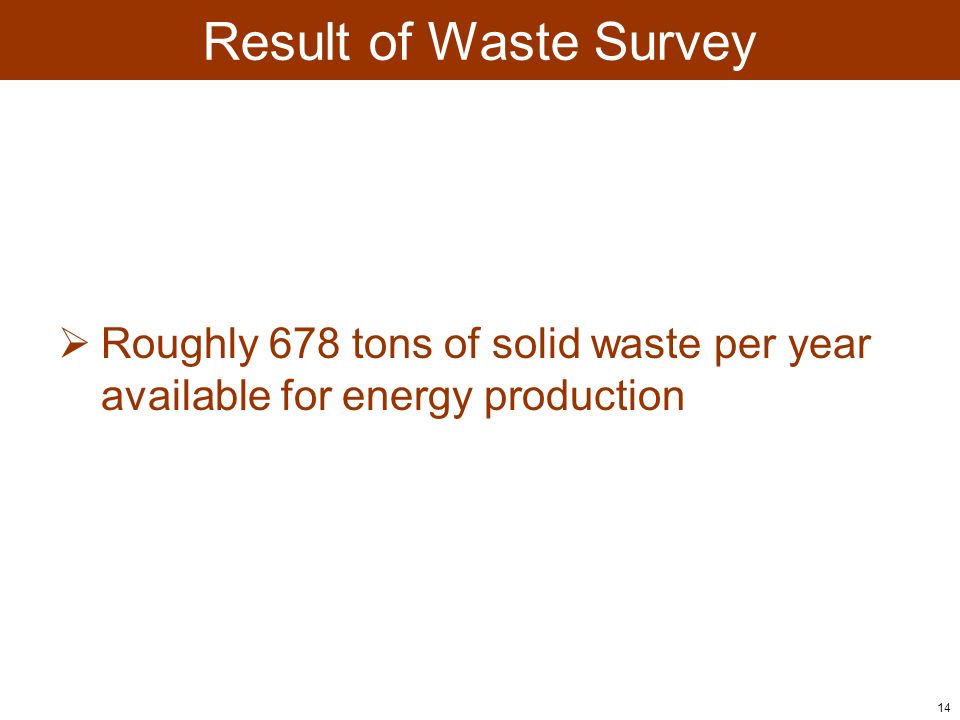 Result of Waste Survey

➢ Roughly 678 tons of solid waste per year available for energy production

14